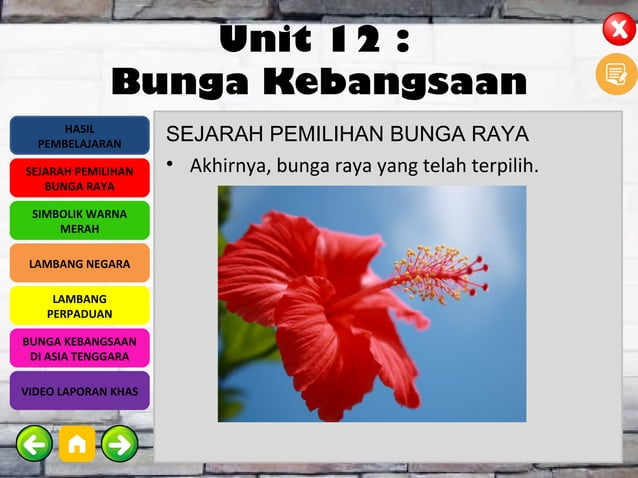 Unit 12 :
Bunga Kebangsaan

HASIL PEMBELAJARAN

SEJARAH PEMILIHAN BUNGA RAYA

SIMBOLIK WARNA MERAH

LAMBANG NEGARA

LAMBANG PERPADUAN

BUNGA KEBANGSAAN DI ASIA TENGGARA

VIDEO LAPORAN KHAS

SEJARAH PEMILIHAN BUNGA RAYA

• Akhirnya, bunga raya yang telah terpilih.